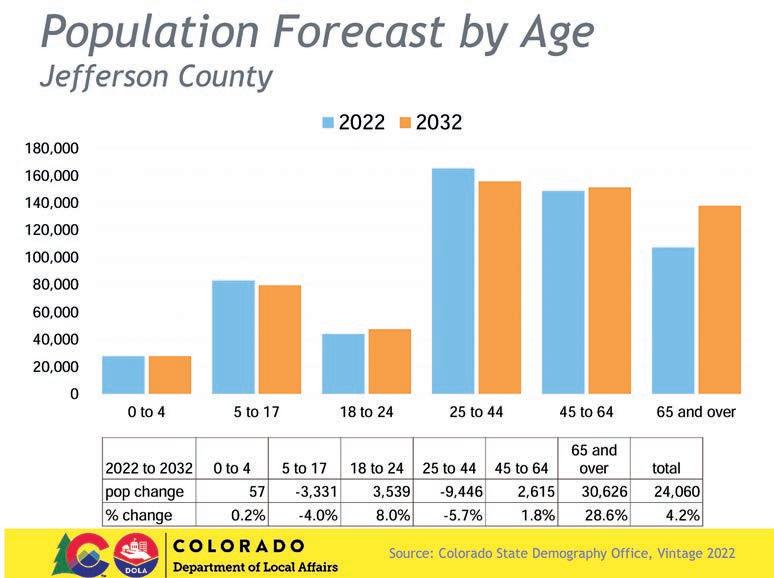 Population Forecast by Age
Jefferson County

2022 2032

180,000
160,000
140,000
120,000
100,000
80,000
60,000
40,000
20,000
0

0 to 4
5 to 17
18 to 24
25 to 44
45 to 64
65 and over

| 2022 to 2032 | 0 to 4 | 5 to 17 | 18 to 24 | 25 to 44 | 45 to 64 | 65 and over | total |
|---|---|---|---|---|---|---|---|
| pop change | 57 | -3,331 | 3,539 | -9,446 | 2,615 | 30,626 | 24,060 |
| % change | 0.2% | -4.0% | 8.0% | -5.7% | 1.8% | 28.6% | 4.2% |

DOLA
COLORADO
Department of Local Affairs

Source: Colorado State Demography Office, Vintage 2022